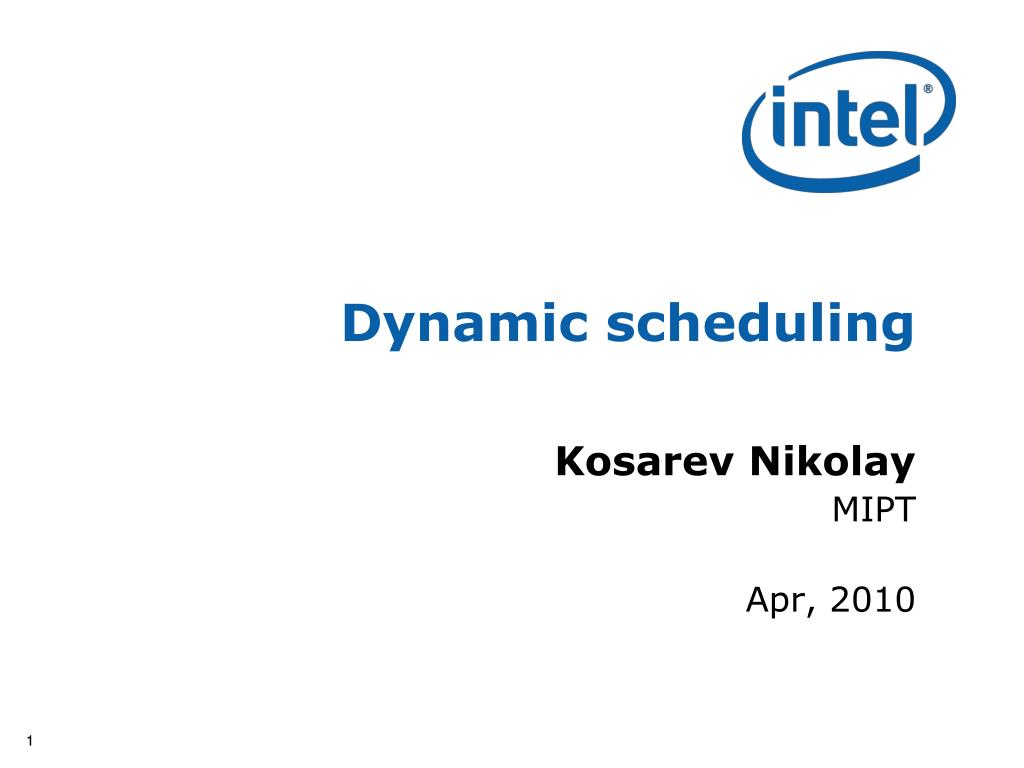 intel®

Dynamic scheduling

Kosarev Nikolay
MIPT

Apr, 2010

1